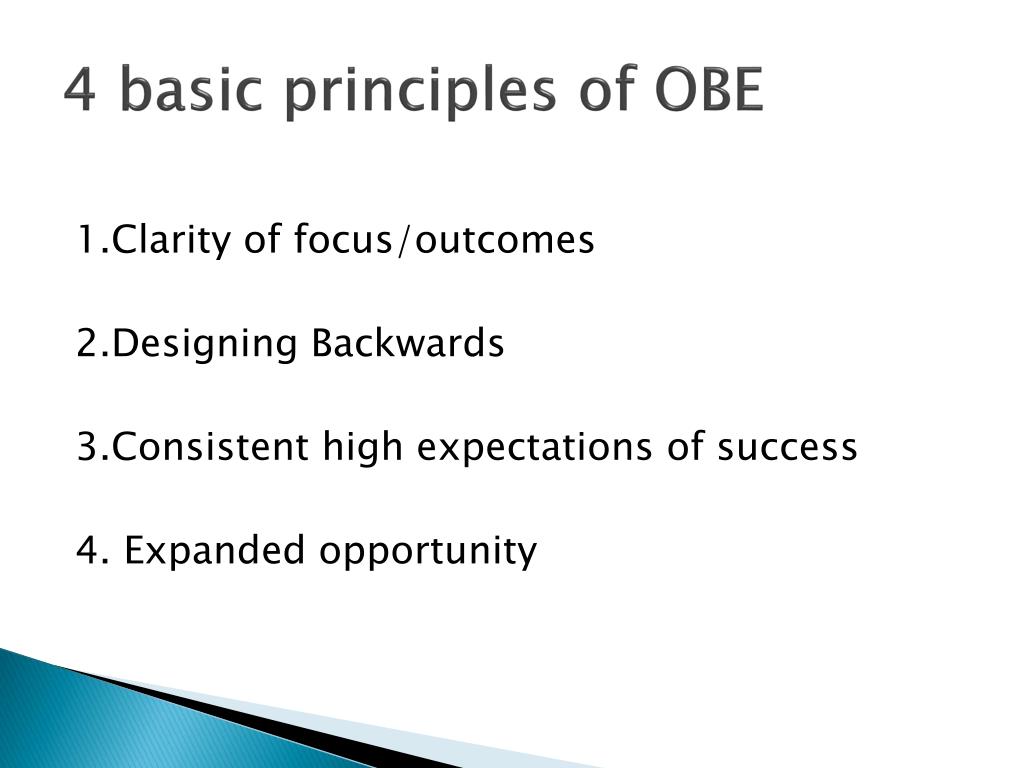 4 basic principles of OBE

1.Clarity of focus/outcomes

2.Designing Backwards

3.Consistent high expectations of success

4. Expanded opportunity